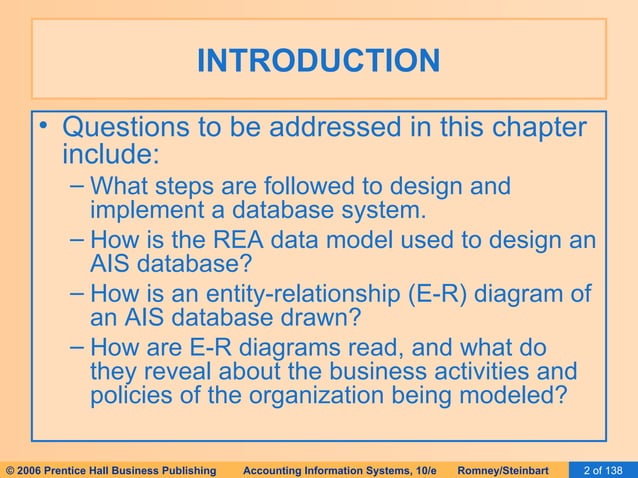 INTRODUCTION

• Questions to be addressed in this chapter include:

– What steps are followed to design and implement a database system.

– How is the REA data model used to design an AIS database?

– How is an entity-relationship (E-R) diagram of an AIS database drawn?

– How are E-R diagrams read, and what do they reveal about the business activities and policies of the organization being modeled?

© 2006 Prentice Hall Business Publishing Accounting Information Systems, 10/e Romney/Steinbart 2 of 138